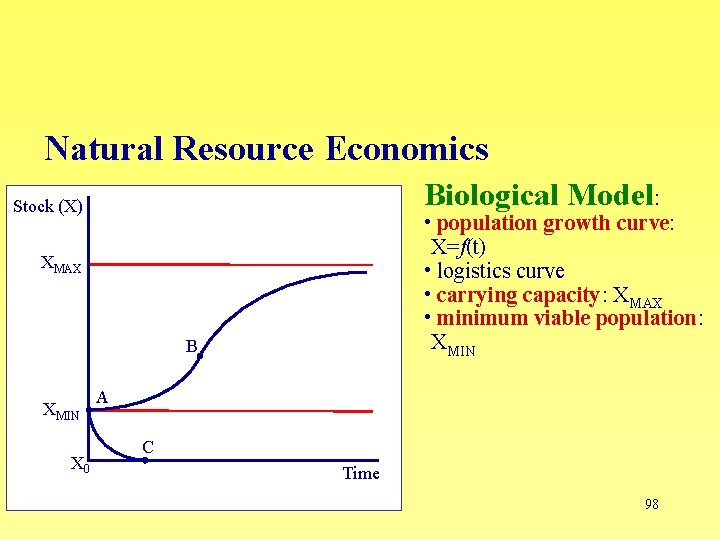 Natural Resource Economics

Stock (X)

$X_{MAX}$

B

A

$X_{MIN}$

C

$X_0$

Time

Biological Model:

• population growth curve: $X=f(t)$

• logistics curve

• carrying capacity: $X_{MAX}$

• minimum viable population: $X_{MIN}$

98